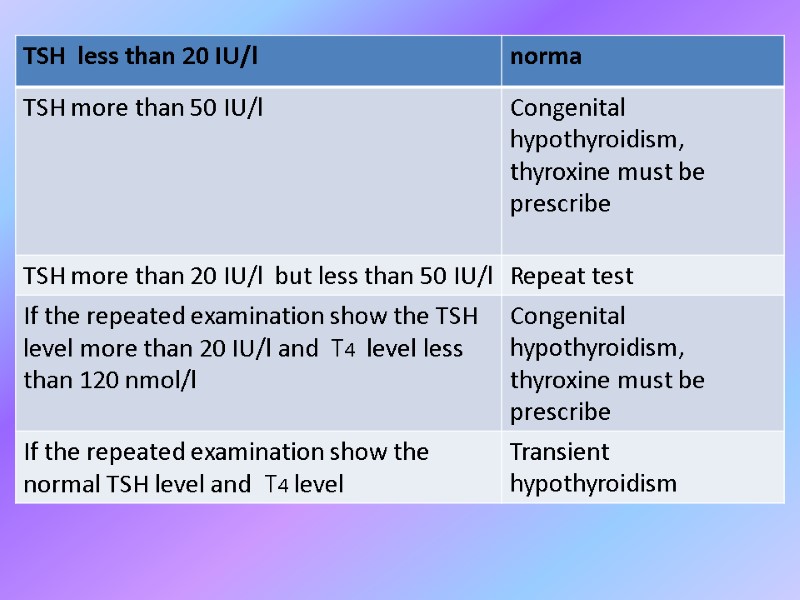 | TSH less than 20 IU/l | norma |
|---|---|
| TSH more than 50 IU/l | Congenital hypothyroidism, thyroxine must be prescribe |
| TSH more than 20 IU/l but less than 50 IU/l | Repeat test |
| If the repeated examination show the TSH level more than 20 IU/l and T4 level less than 120 nmol/l | Congenital hypothyroidism, thyroxine must be prescribe |
| If the repeated examination show the normal TSH level and T4 level | Transient hypothyroidism |